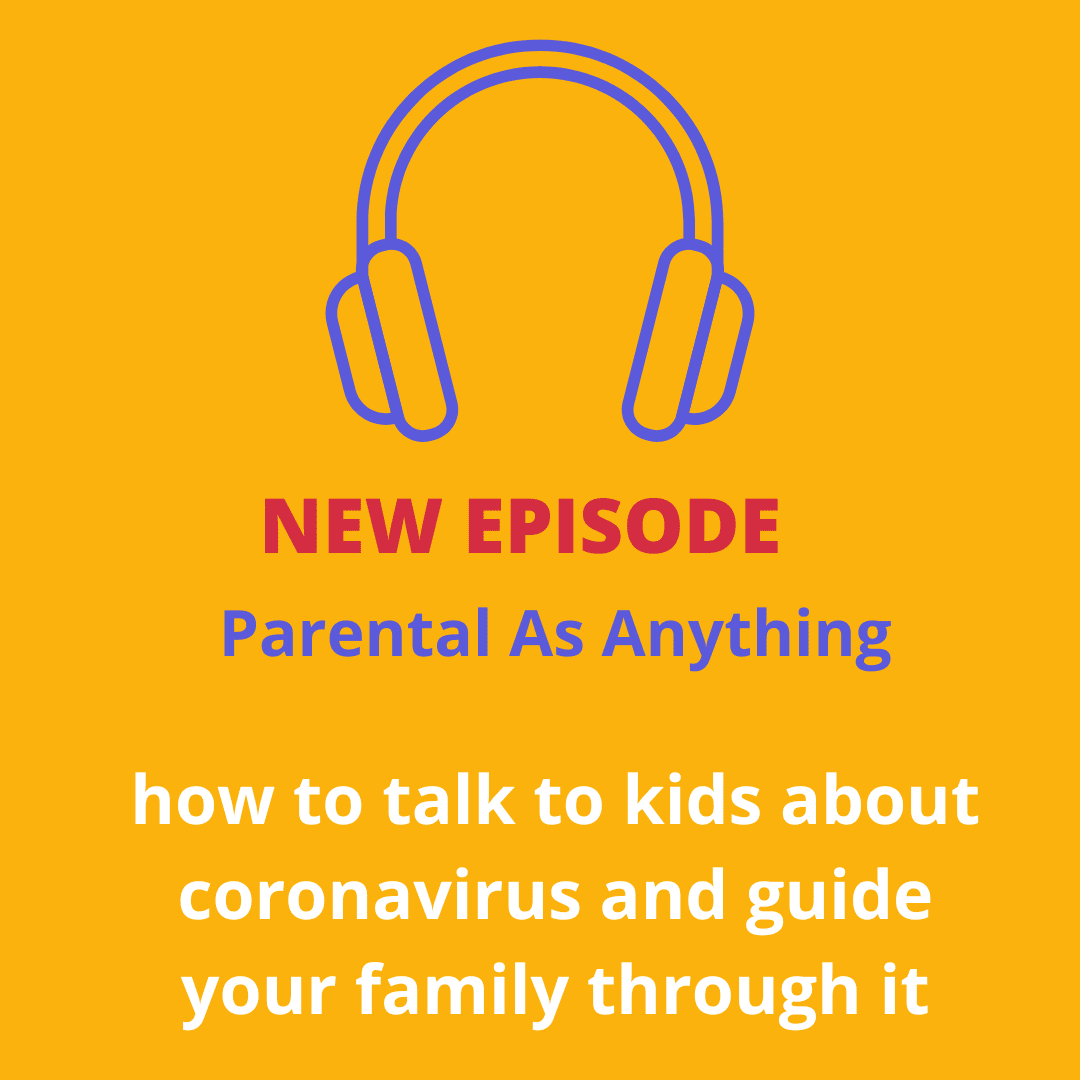 NEW EPISODE
Parental As Anything

how to talk to kids about coronavirus and guide your family through it